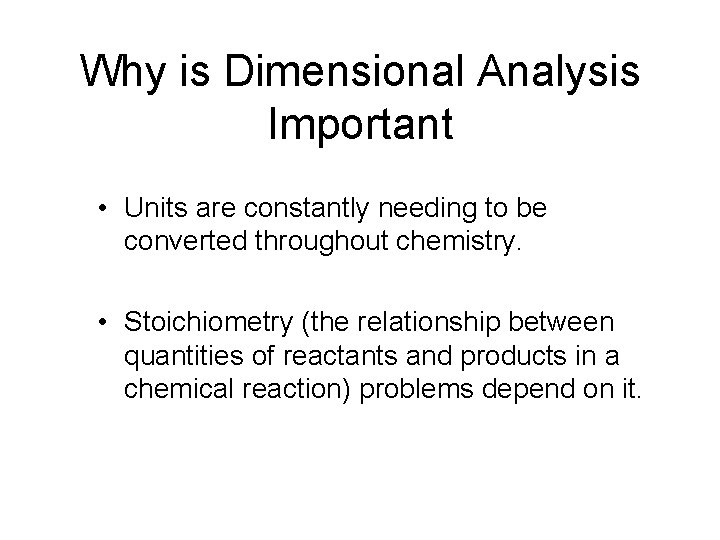 Why is Dimensional Analysis Important

• Units are constantly needing to be converted throughout chemistry.

• Stoichiometry (the relationship between quantities of reactants and products in a chemical reaction) problems depend on it.